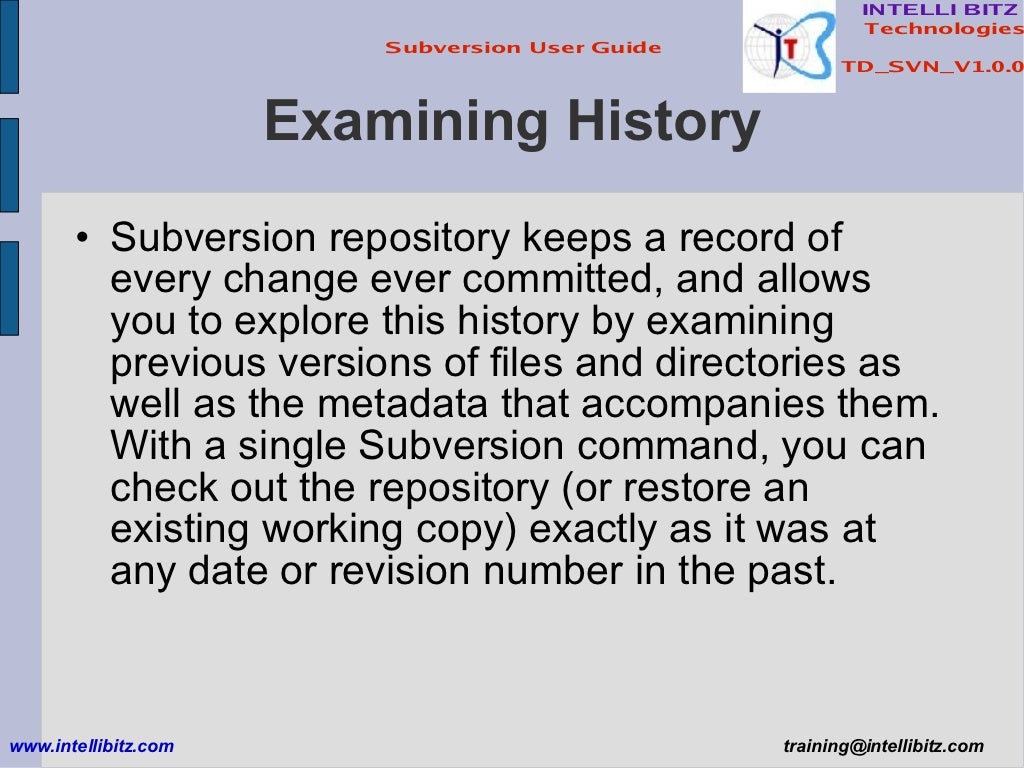 Subversion User Guide

INTELLI BITZ Technologies

TD_SVN_V1.0.0

Examining History

• Subversion repository keeps a record of every change ever committed, and allows you to explore this history by examining previous versions of files and directories as well as the metadata that accompanies them. With a single Subversion command, you can check out the repository (or restore an existing working copy) exactly as it was at any date or revision number in the past.

www.intellibitz.com

training@intellibitz.com